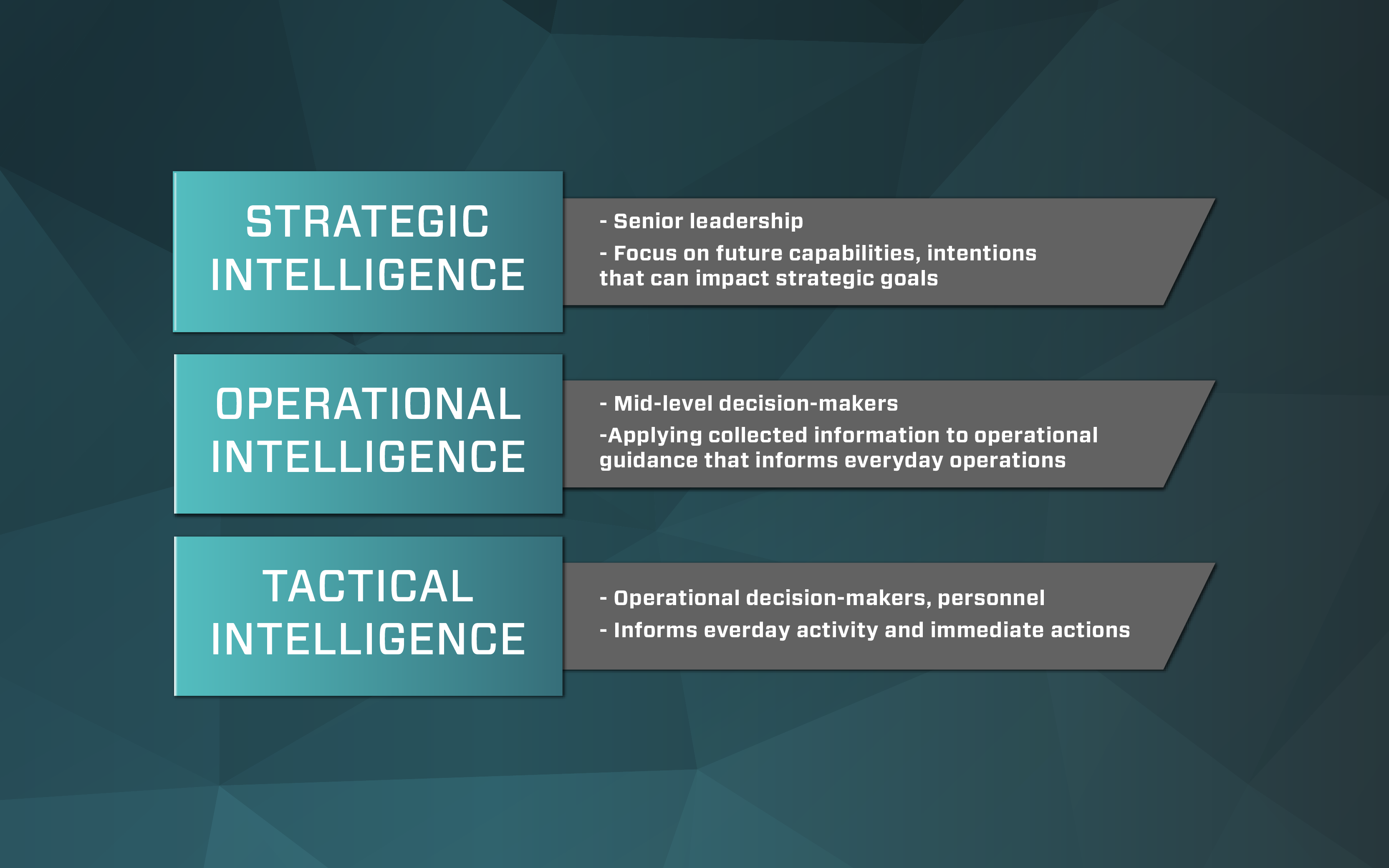 STRATEGIC INTELLIGENCE

- Senior leadership

- Focus on future capabilities, intentions that can impact strategic goals

OPERATIONAL INTELLIGENCE

- Mid-level decision-makers

-Applying collected information to operational guidance that informs everyday operations

TACTICAL INTELLIGENCE

- Operational decision-makers, personnel

- Informs everday activity and immediate actions